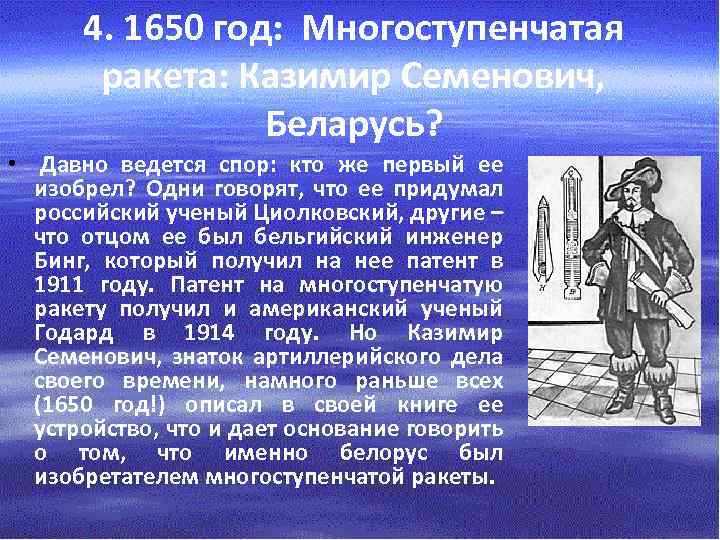 4. 1650 год: Многоступенчатая ракета: Казимир Семенович, Беларусь?

• Давно ведется спор: кто же первый ее изобрел? Одни говорят, что ее придумал российский ученый Циолковский, другие – что отцом ее был бельгийский инженер Бинг, который получил на нее патент в 1911 году. Патент на многоступенчатую ракету получил и американский ученый Годард в 1914 году. Но Казимир Семенович, знаток артиллерийского дела своего времени, намного раньше всех (1650 год!) описал в своей книге ее устройство, что и дает основание говорить о том, что именно белорус был изобретателем многоступенчатой ракеты.